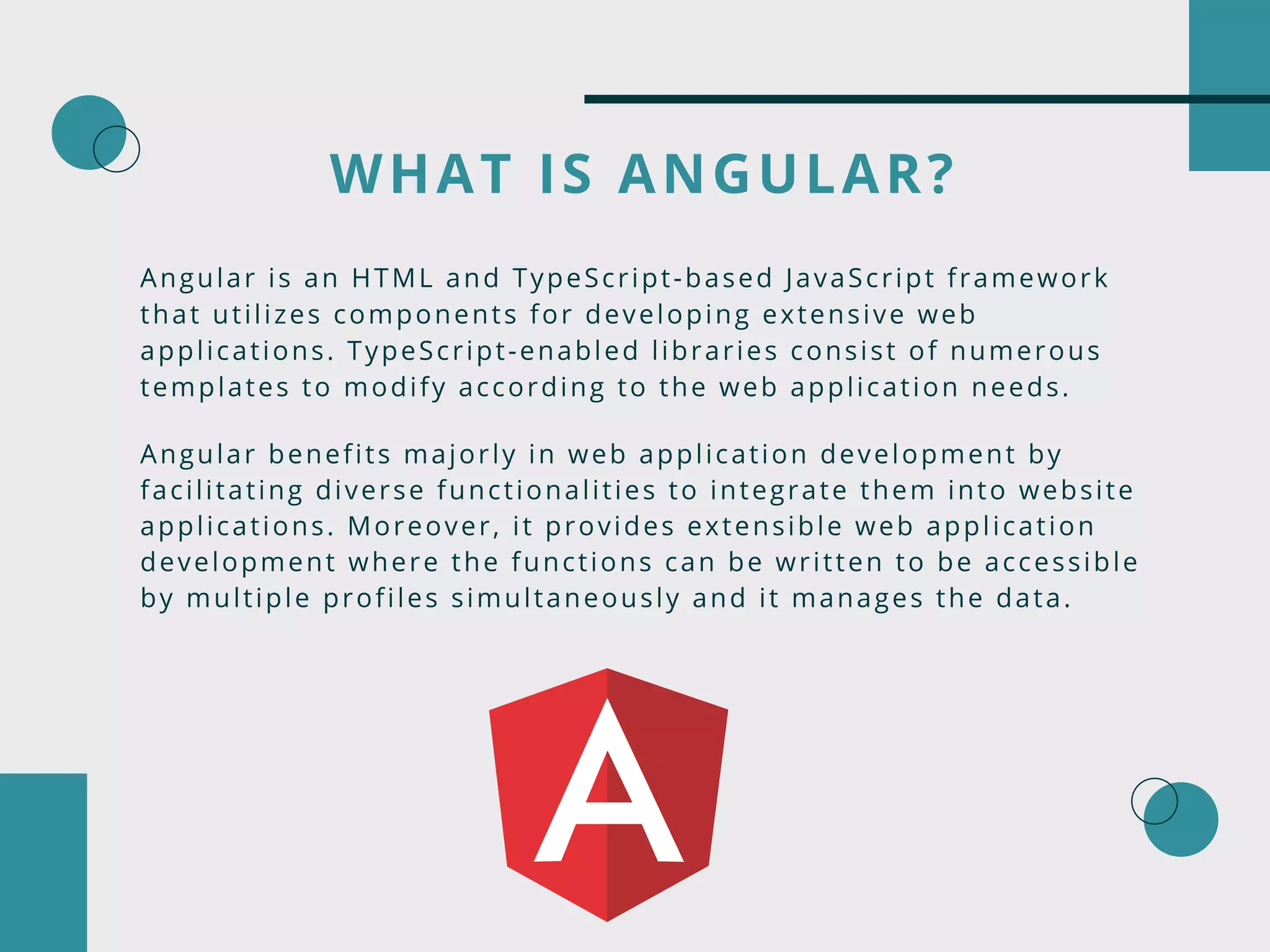 WHAT IS ANGULAR?

Angular is an HTML and TypeScript-based JavaScript framework that utilizes components for developing extensive web applications. TypeScript-enabled libraries consist of numerous templates to modify according to the web application needs.

Angular benefits majorly in web application development by facilitating diverse functionalities to integrate them into website applications. Moreover, it provides extensible web application development where the functions can be written to be accessible by multiple profiles simultaneously and it manages the data.

A